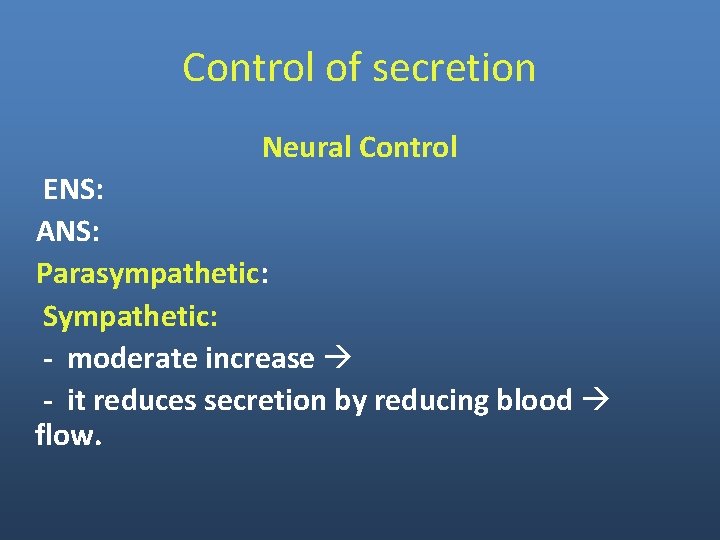 Control of secretion

Neural Control

ENS:

ANS:

Parasympathetic:

Sympathetic:

- moderate increase →

- it reduces secretion by reducing blood → flow.